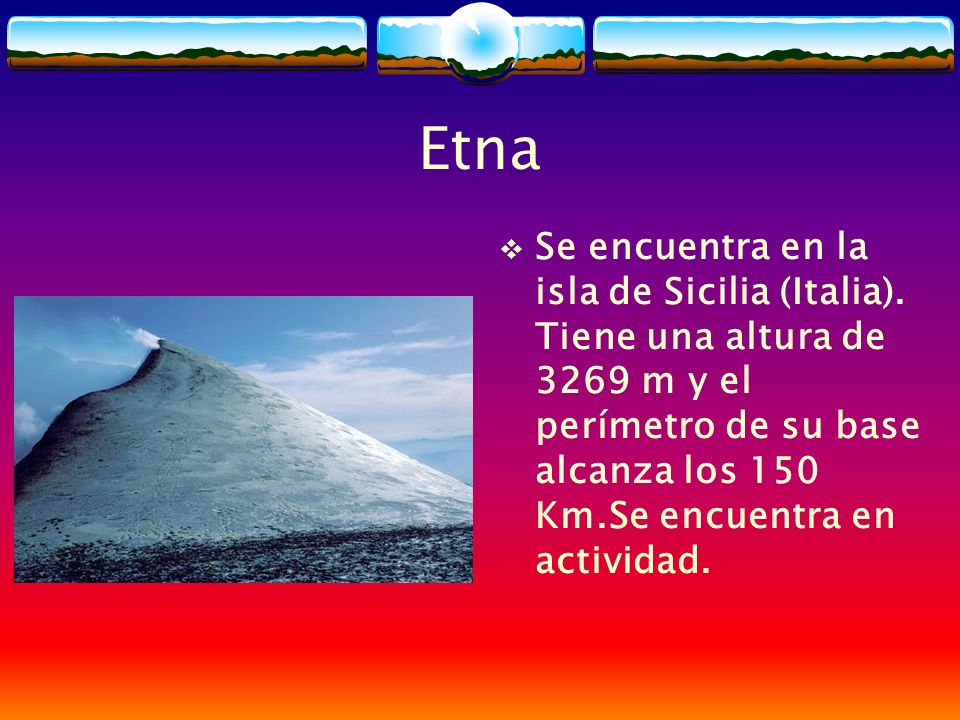 Etna

❖ Se encuentra en la isla de Sicilia (Italia). Tiene una altura de 3269 m y el perímetro de su base alcanza los 150 Km.Se encuentra en actividad.